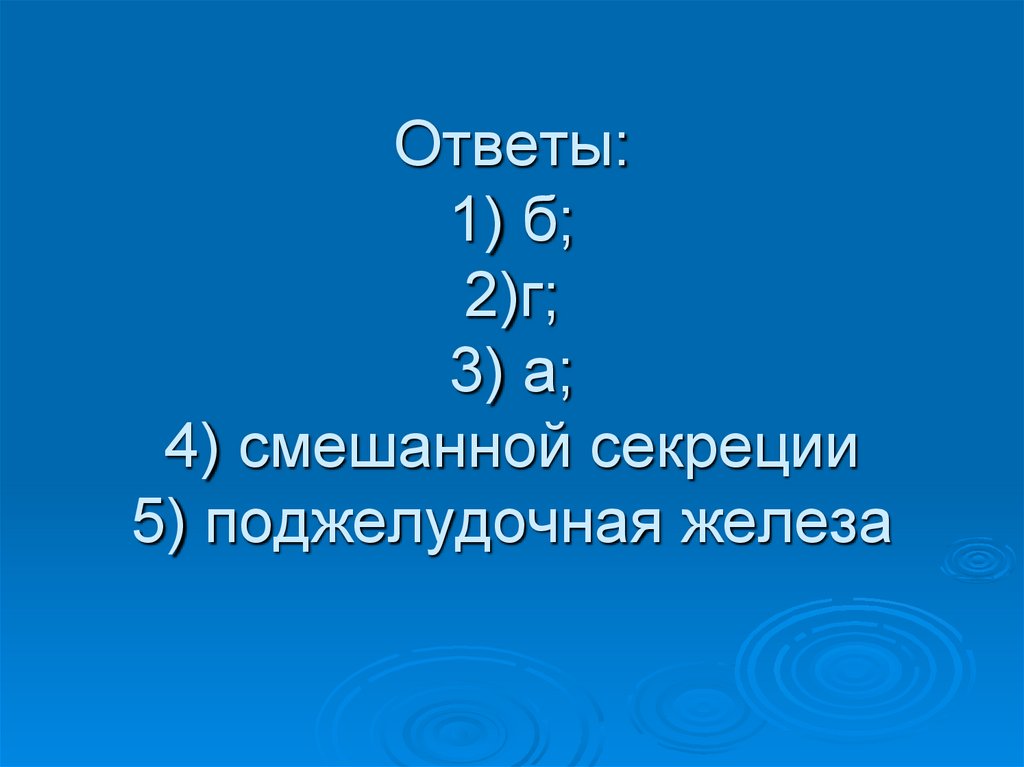 Ответы:
1) б;
2)г;
3) а;
4) смешанной секреции
5) поджелудочная железа